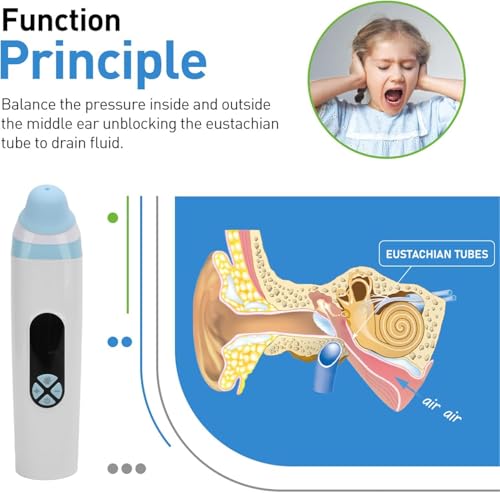 Function
Principle

Balance the pressure inside and outside the middle ear unblocking the eustachian tube to drain fluid.

EUSTACHIAN TUBES

air air